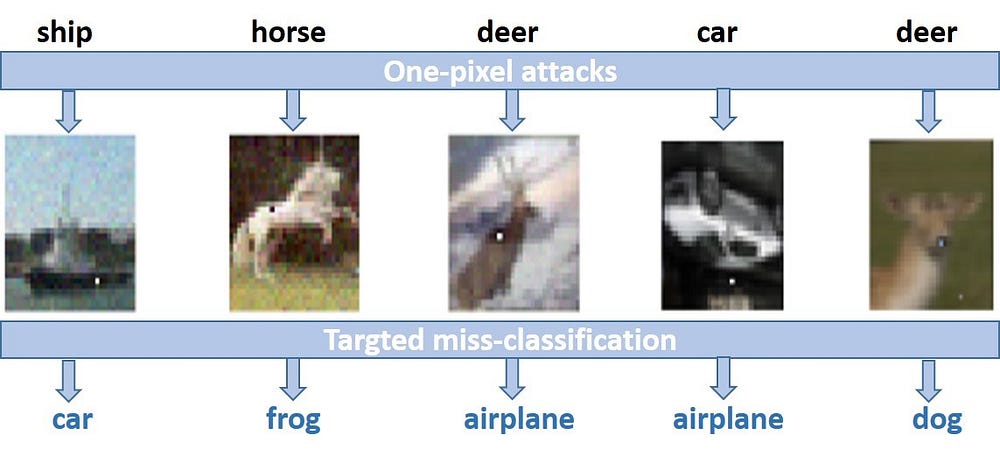 ship horse deer car deer

One-pixel attacks

Targted miss-classification

car frog airplane airplane dog